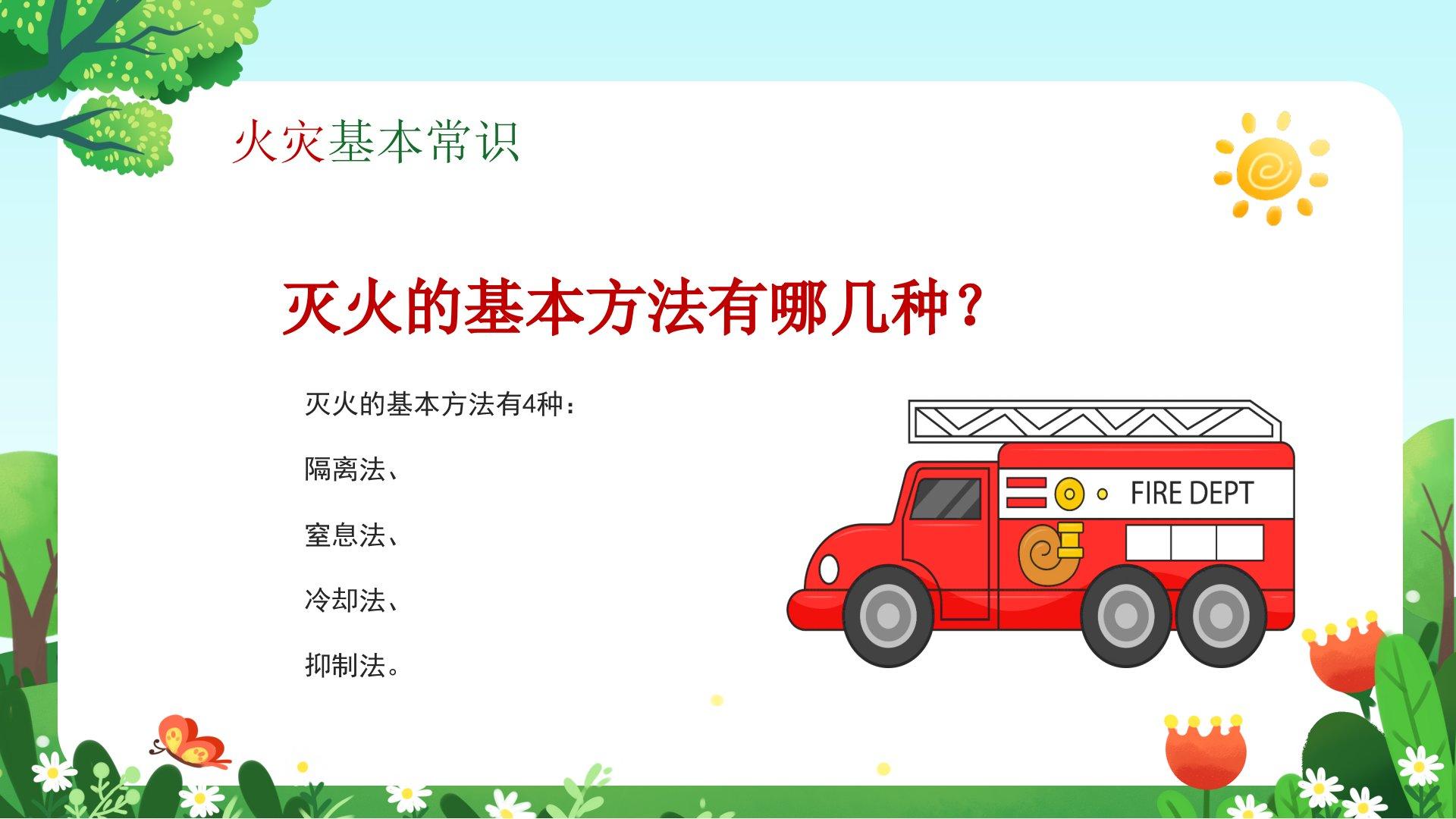 火灾基本常识

灭火的基本方法有哪几种？

灭火的基本方法有4种：

隔离法、

窒息法、

冷却法、

抑制法。

FIRE DEPT